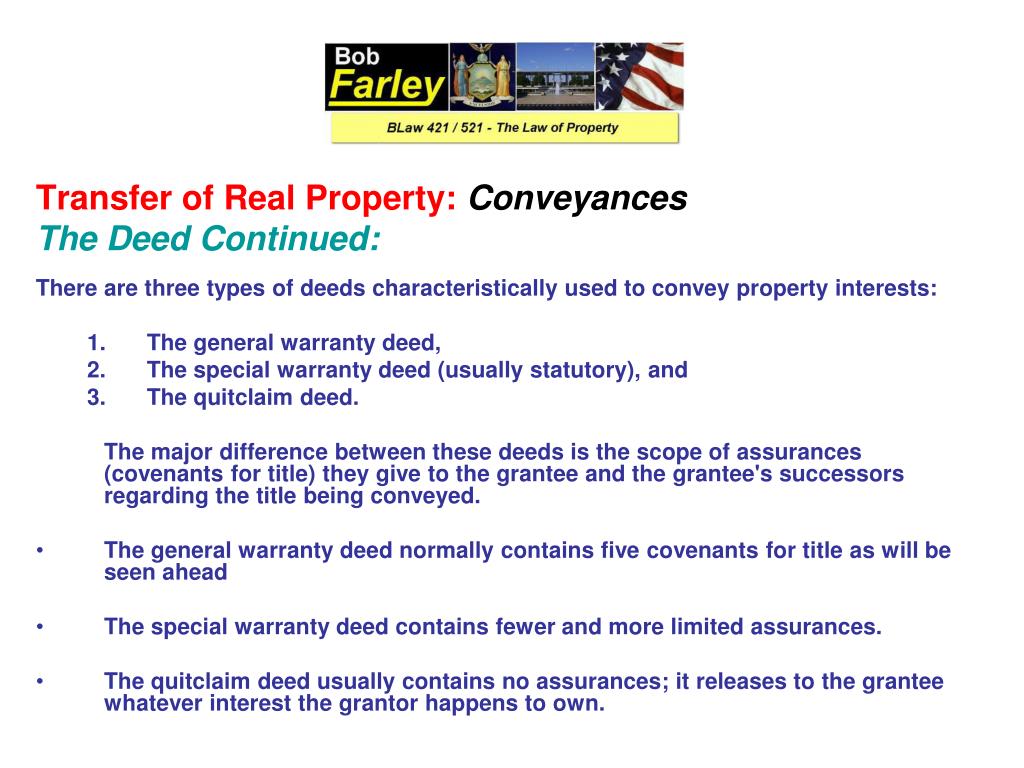 Bob
Farley

BLaw 421 / 521 - The Law of Property

Transfer of Real Property: Conveyances
The Deed Continued:

There are three types of deeds characteristically used to convey property interests:

1. The general warranty deed,
2. The special warranty deed (usually statutory), and
3. The quitclaim deed.

The major difference between these deeds is the scope of assurances (covenants for title) they give to the grantee and the grantee's successors regarding the title being conveyed.

• The general warranty deed normally contains five covenants for title as will be seen ahead

• The special warranty deed contains fewer and more limited assurances.

• The quitclaim deed usually contains no assurances; it releases to the grantee whatever interest the grantor happens to own.